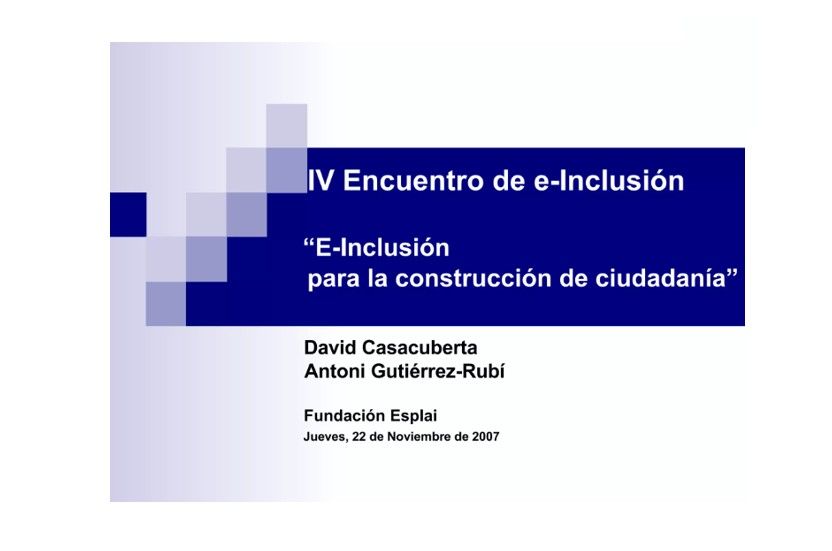 IV Encuentro de e-Inclusión

“E-Inclusión para la construcción de ciudadanía”

David Casacuberta
Antoni Gutiérrez-Rubí

Fundación Esplai
Jueves, 22 de Noviembre de 2007